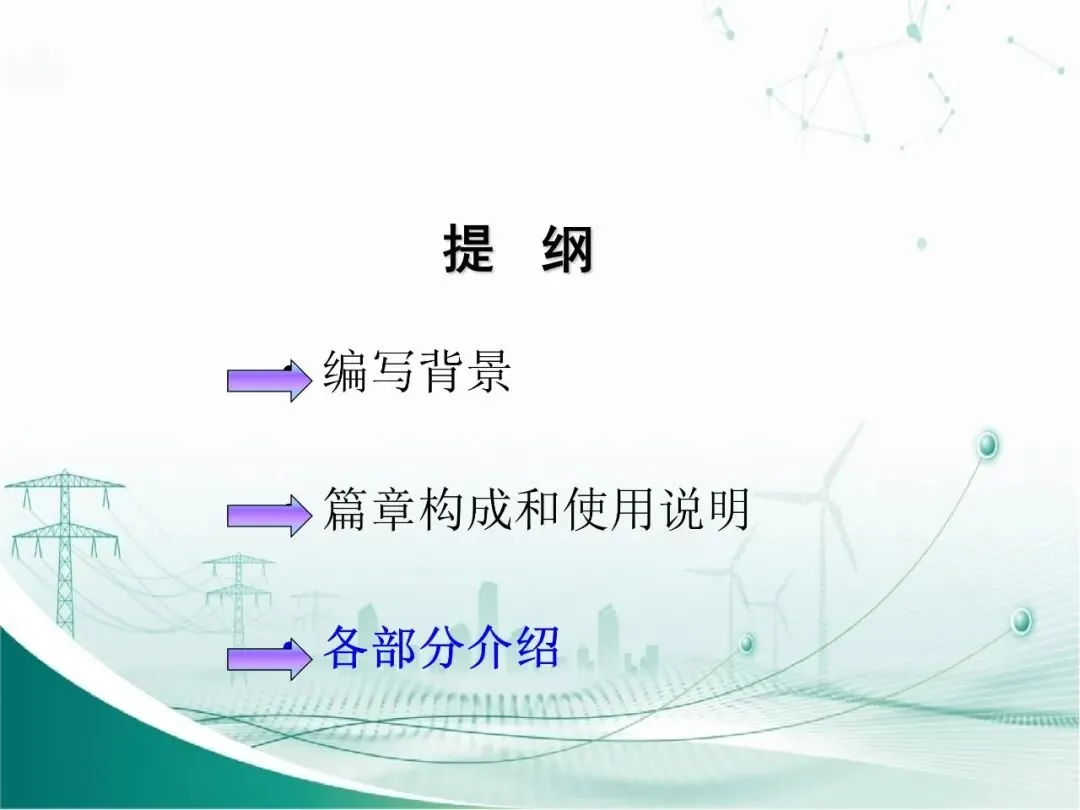 提 纲

编写背景

篇章构成和使用说明

各部分介绍